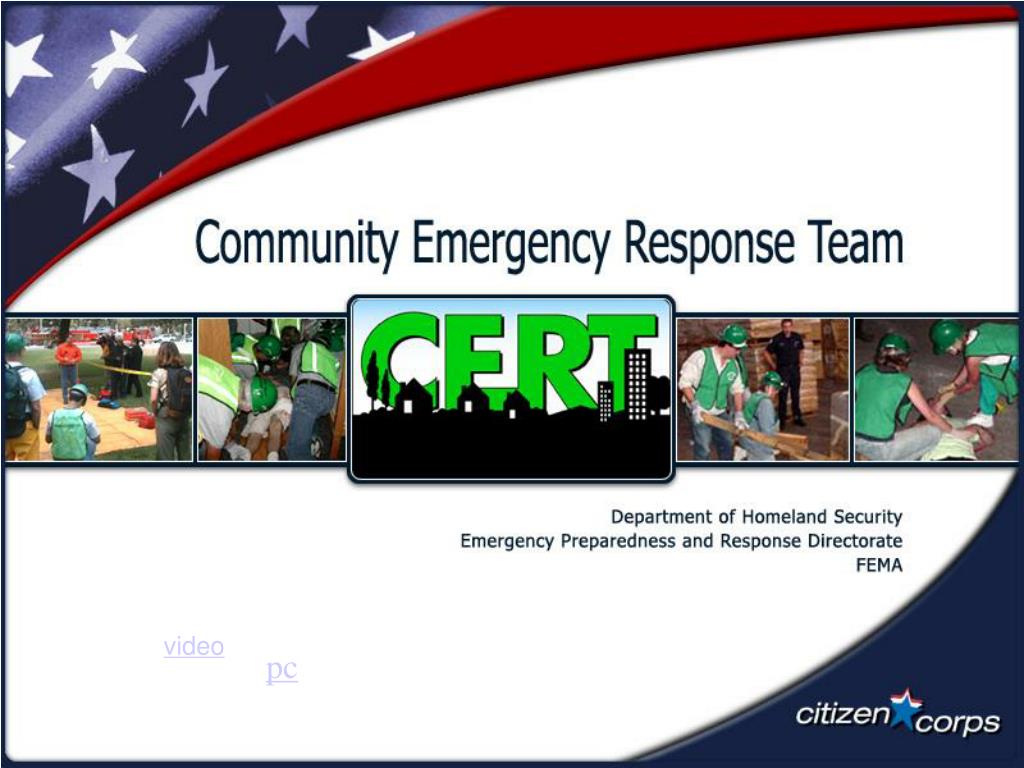 Community Emergency Response Team

CERT

Department of Homeland Security
Emergency Preparedness and Response Directorate
FEMA

video

pc

citizen corps